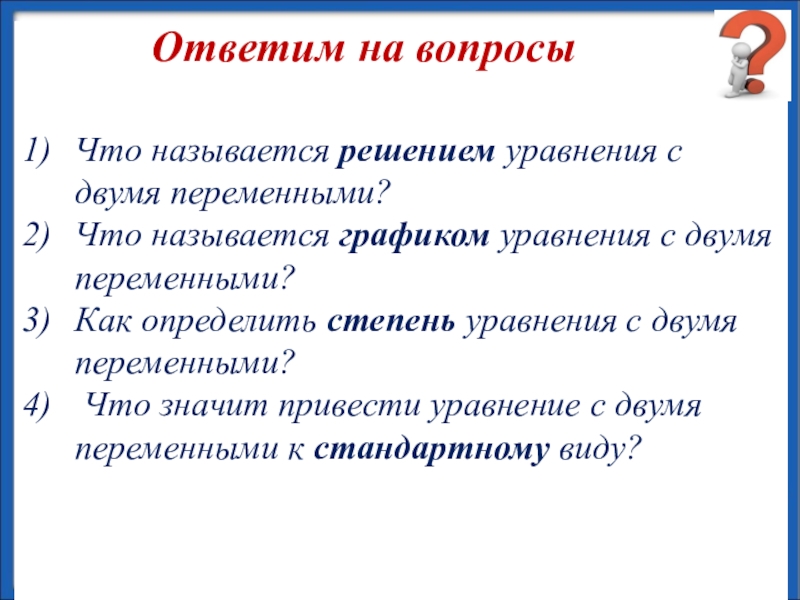 Ответим на вопросы

1) Что называется решением уравнения с двумя переменными?
2) Что называется графиком уравнения с двумя переменными?
3) Как определить степень уравнения с двумя переменными?
4) Что значит привести уравнение с двумя переменными к стандартному виду?